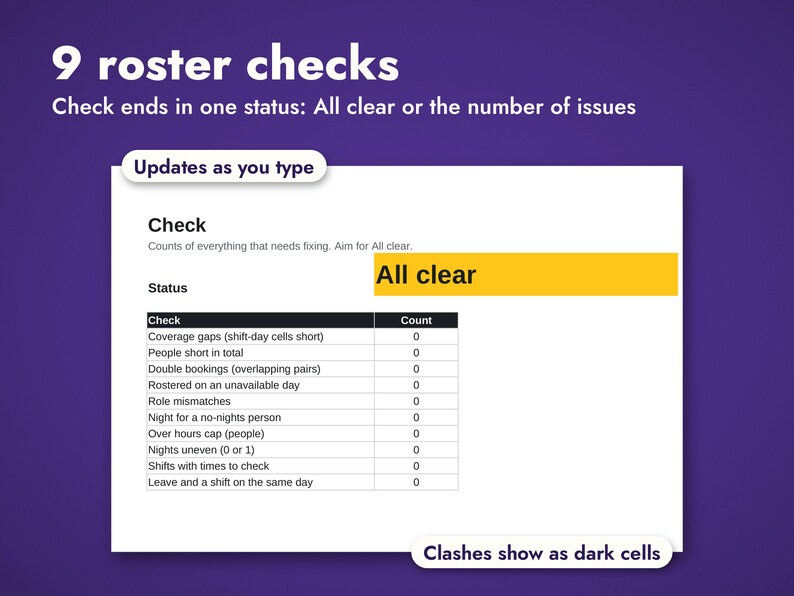 9 roster checks

Check ends in one status: All clear or the number of issues

Updates as you type

Check

Counts of everything that needs fixing. Aim for All clear.

Status

All clear

| Check | Count |
|---|---|
| Coverage gaps (shift-day cells short) | 0 |
| People short in total | 0 |
| Double bookings (overlapping pairs) | 0 |
| Rostered on an unavailable day | 0 |
| Role mismatches | 0 |
| Night for a no-nights person | 0 |
| Over hours cap (people) | 0 |
| Nights uneven (0 or 1) | 0 |
| Shifts with times to check | 0 |
| Leave and a shift on the same day | 0 |

Clashes show as dark cells